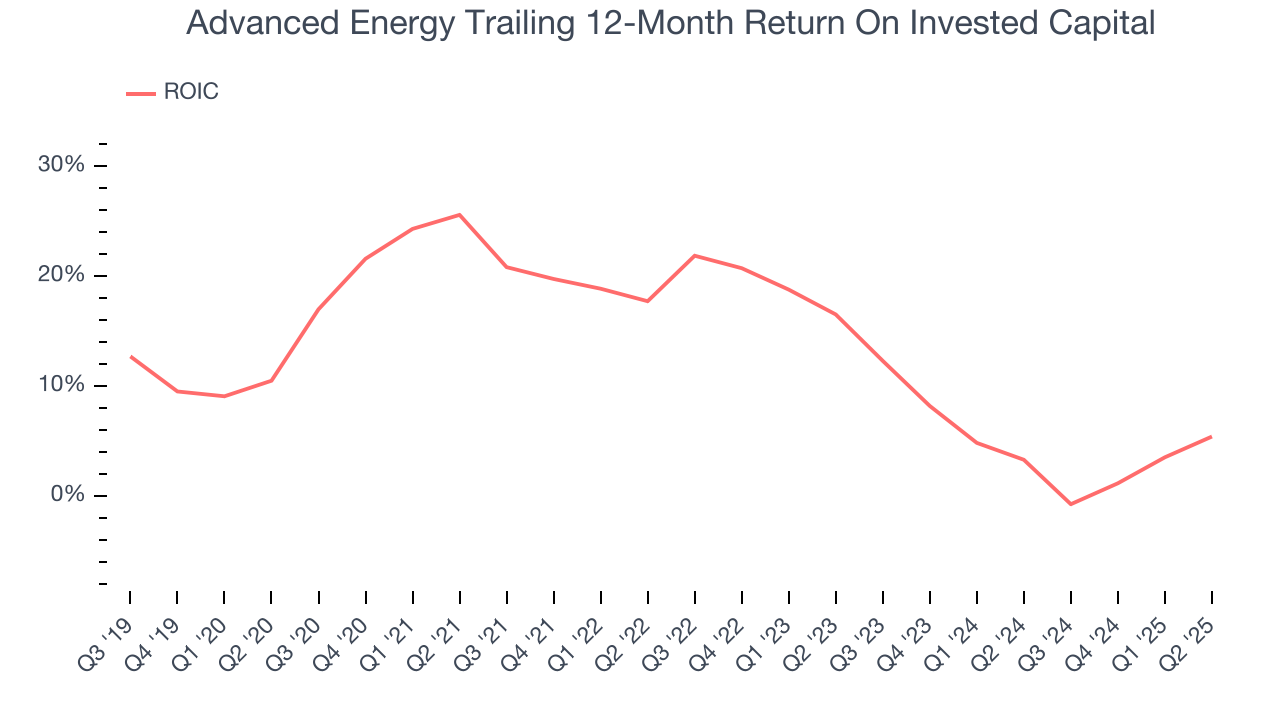 Advanced Energy Trailing 12-Month Return On Invested Capital

ROIC

30%
20%
10%
0%

Q3 '19
Q4 '19
Q1 '20
Q2 '20
Q3 '20
Q4 '20
Q1 '21
Q2 '21
Q3 '21
Q4 '21
Q1 '22
Q2 '22
Q3 '22
Q4 '22
Q1 '23
Q2 '23
Q3 '23
Q4 '23
Q1 '24
Q2 '24
Q3 '24
Q4 '24
Q1 '25
Q2 '25